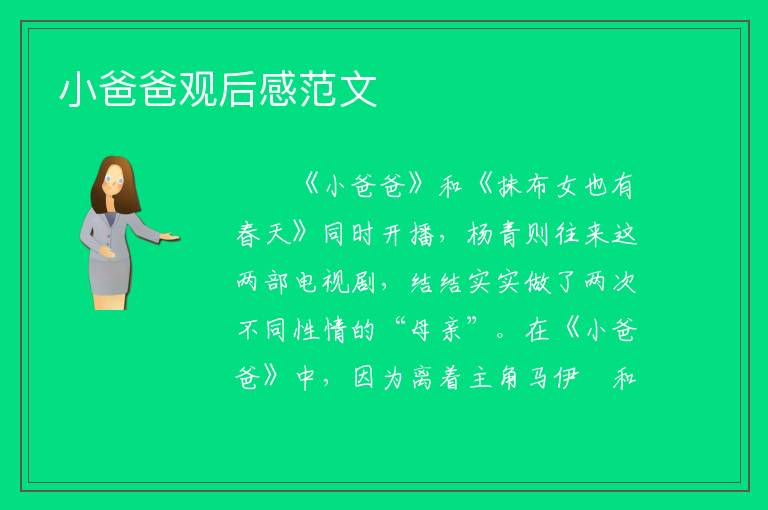 小爸爸观后感范文

《小爸爸》和《抹布女也有春天》同时开播，杨青则往来这两部电视剧，结结实实做了两次不同性情的“母亲”。在《小爸爸》中，因为离着主角马伊 和